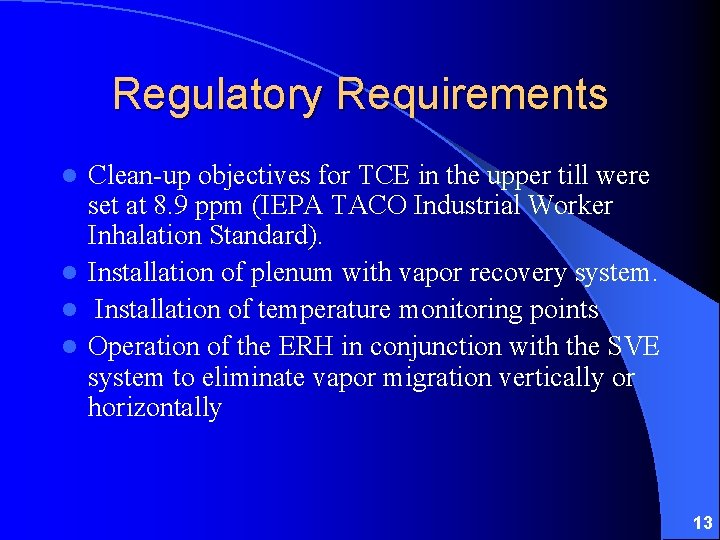 Regulatory Requirements

- Clean-up objectives for TCE in the upper till were set at 8.9 ppm (IEPA TACO Industrial Worker Inhalation Standard).
- Installation of plenum with vapor recovery system.
- Installation of temperature monitoring points
- Operation of the ERH in conjunction with the SVE system to eliminate vapor migration vertically or horizontally

13